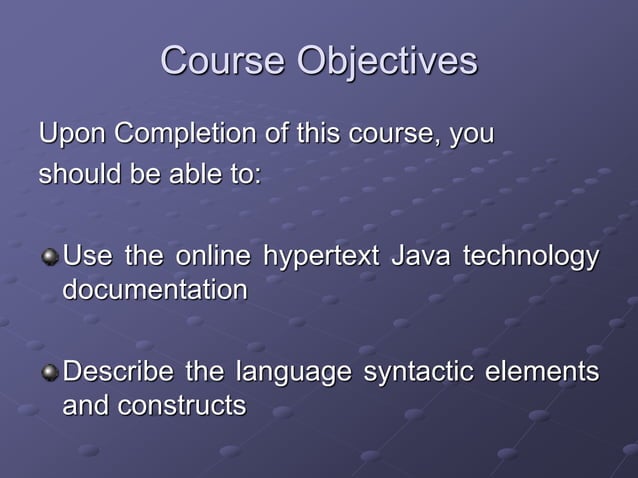 Course Objectives

Upon Completion of this course, you should be able to:

Use the online hypertext Java technology documentation

Describe the language syntactic elements and constructs